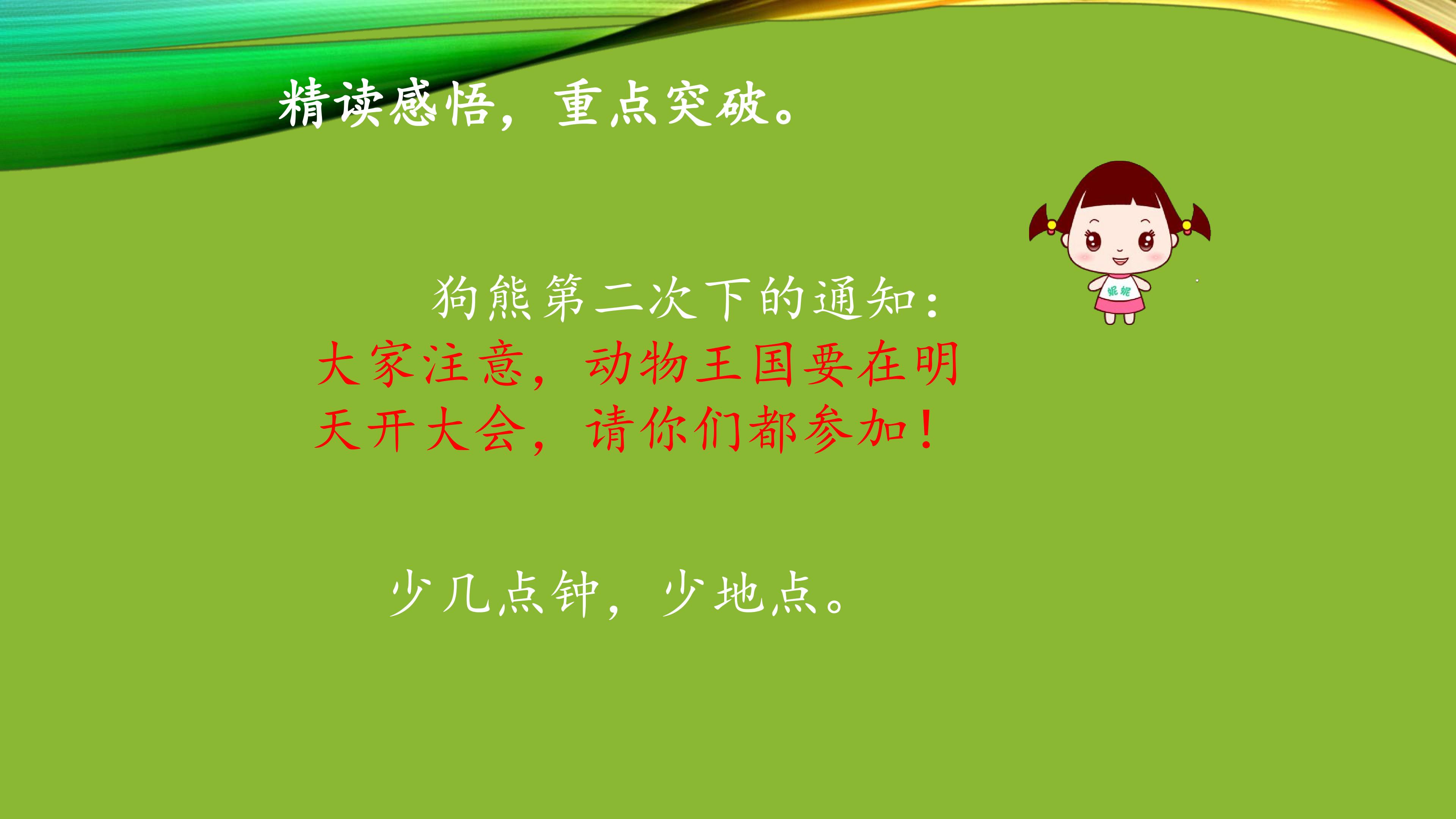 精读感悟，重点突破。

狗熊第二次下的通知：

大家注意，动物王国要在明天开大会，请你们都参加！

少几点钟，少地点。